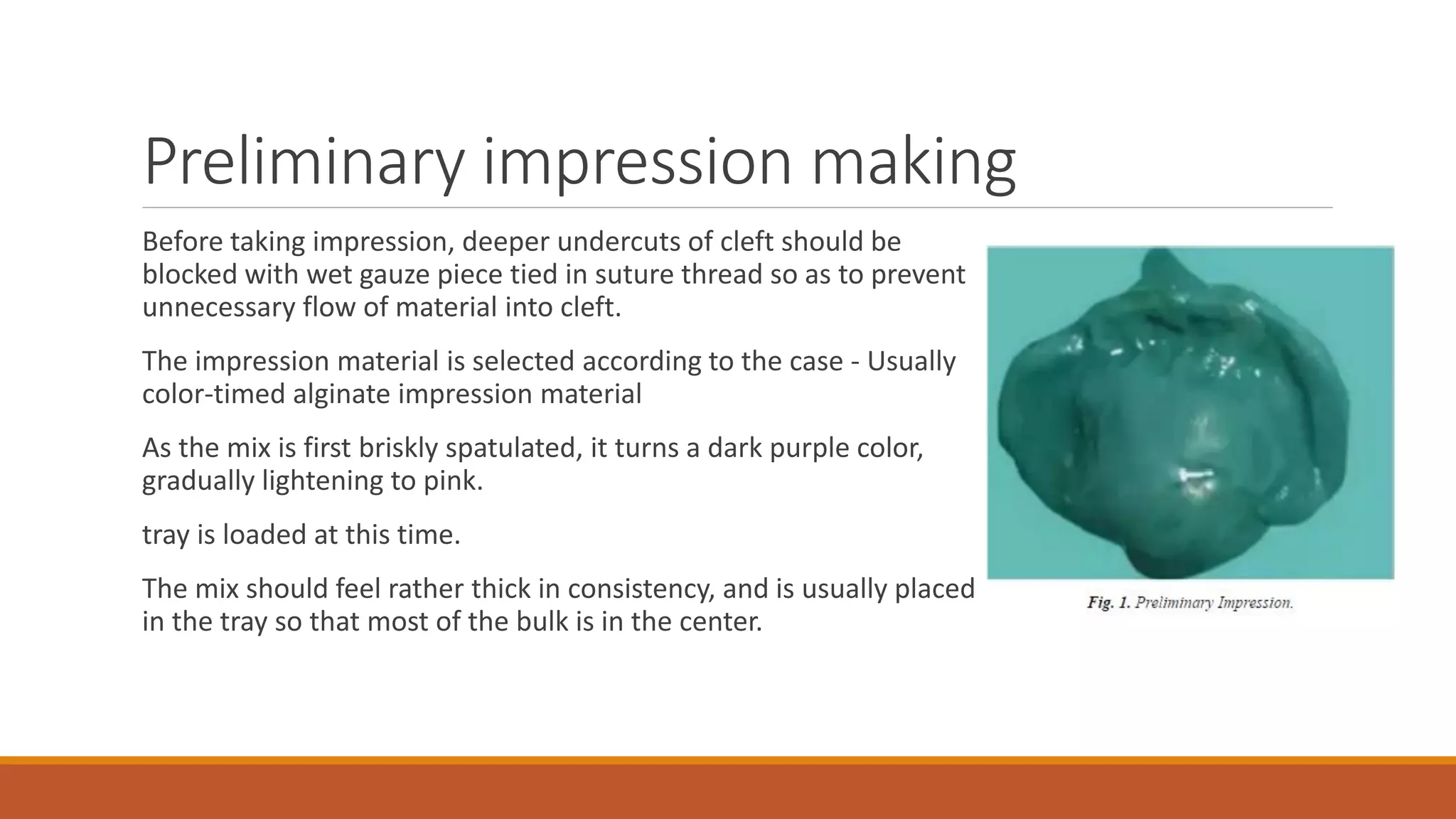 Preliminary impression making

Before taking impression, deeper undercuts of cleft should be blocked with wet gauze piece tied in suture thread so as to prevent unnecessary flow of material into cleft.

The impression material is selected according to the case - Usually color-timed alginate impression material

As the mix is first briskly spatulated, it turns a dark purple color, gradually lightening to pink.

tray is loaded at this time.

The mix should feel rather thick in consistency, and is usually placed in the tray so that most of the bulk is in the center.

Fig. 1. Preliminary Impression.